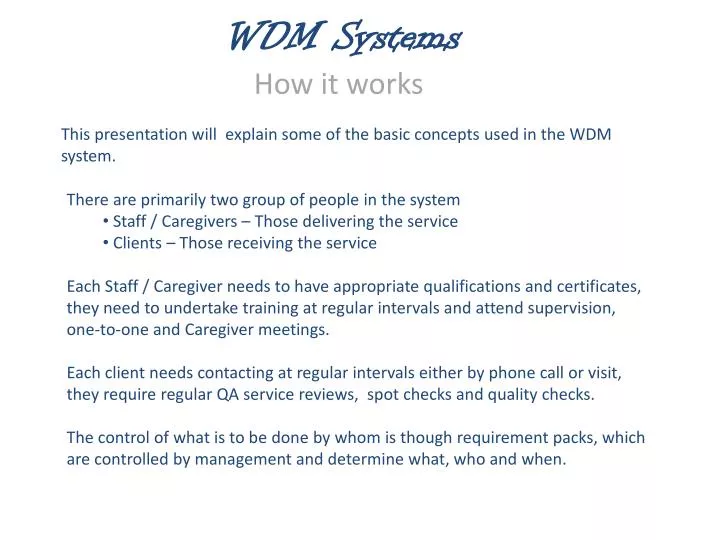 WDM Systems
How it works

This presentation will  explain some of the basic concepts used in the WDM system.

There are primarily two group of people in the system
• Staff / Caregivers – Those delivering the service
• Clients – Those receiving the service

Each Staff / Caregiver needs to have appropriate qualifications and certificates, they need to undertake training at regular intervals and attend supervision, one-to-one and Caregiver meetings.

Each client needs contacting at regular intervals either by phone call or visit, they require regular QA service reviews,  spot checks and quality checks.

The control of what is to be done by whom is though requirement packs, which are controlled by management and determine what, who and when.